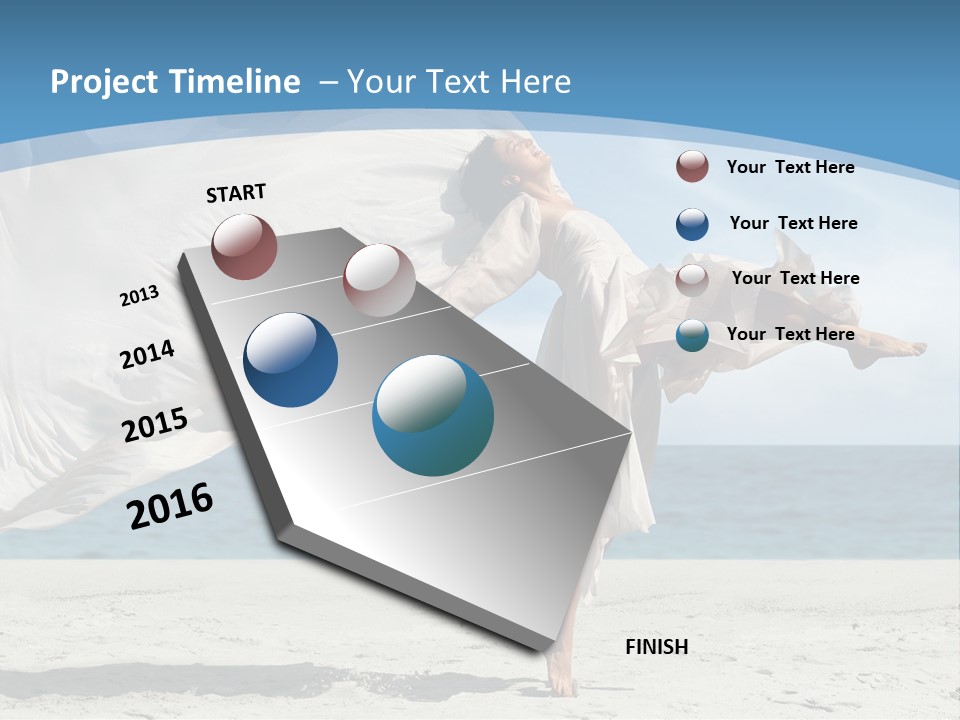 Project Timeline – Your Text Here

START

2013

2014

2015

2016

FINISH

Your Text Here

Your Text Here

Your Text Here

Your Text Here